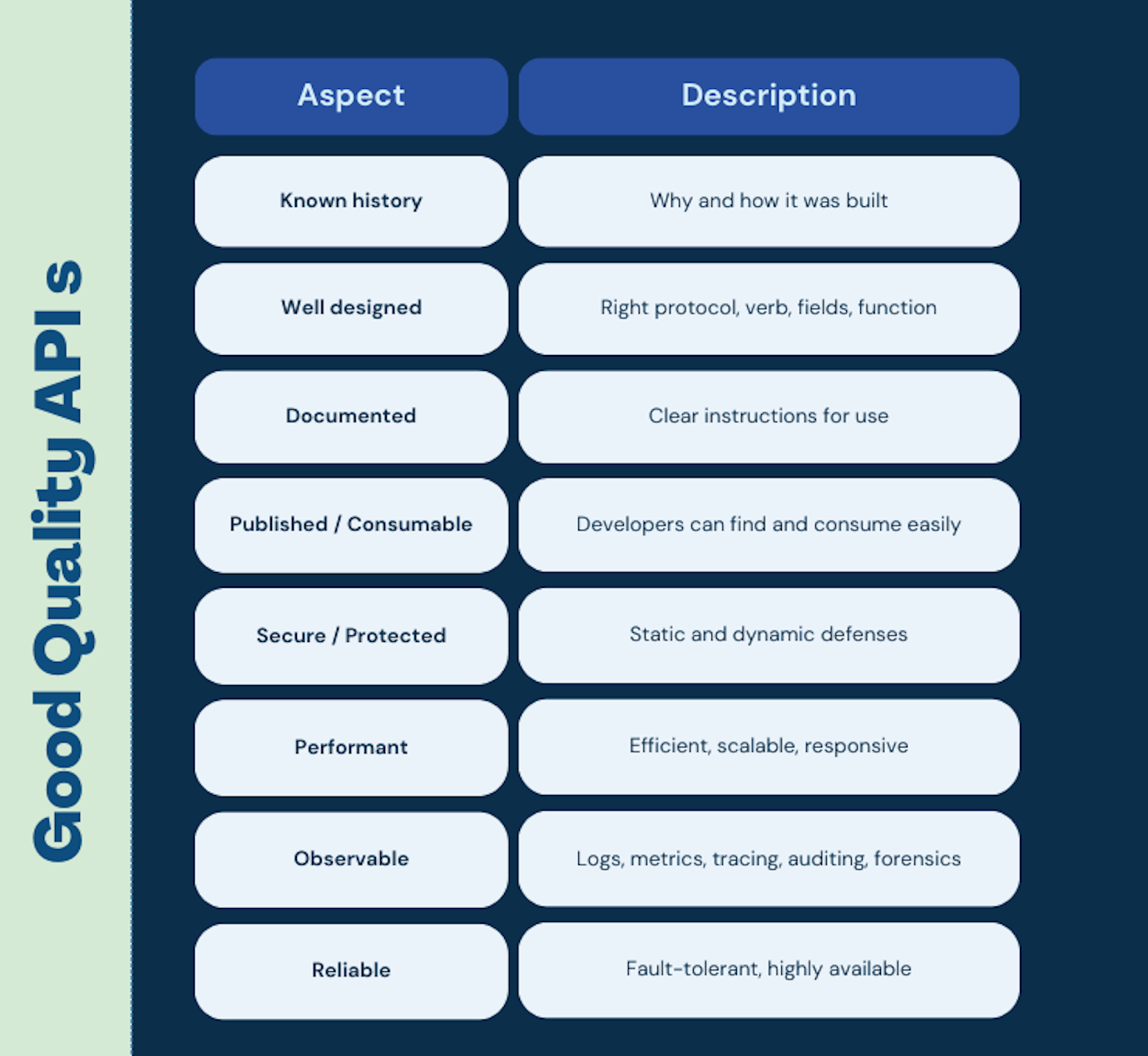 Good Quality API s

| Aspect | Description |
|---|---|
| Known history | Why and how it was built |
| Well designed | Right protocol, verb, fields, function |
| Documented | Clear instructions for use |
| Published / Consumable | Developers can find and consume easily |
| Secure / Protected | Static and dynamic defenses |
| Performant | Efficient, scalable, responsive |
| Observable | Logs, metrics, tracing, auditing, forensics |
| Reliable | Fault-tolerant, highly available |